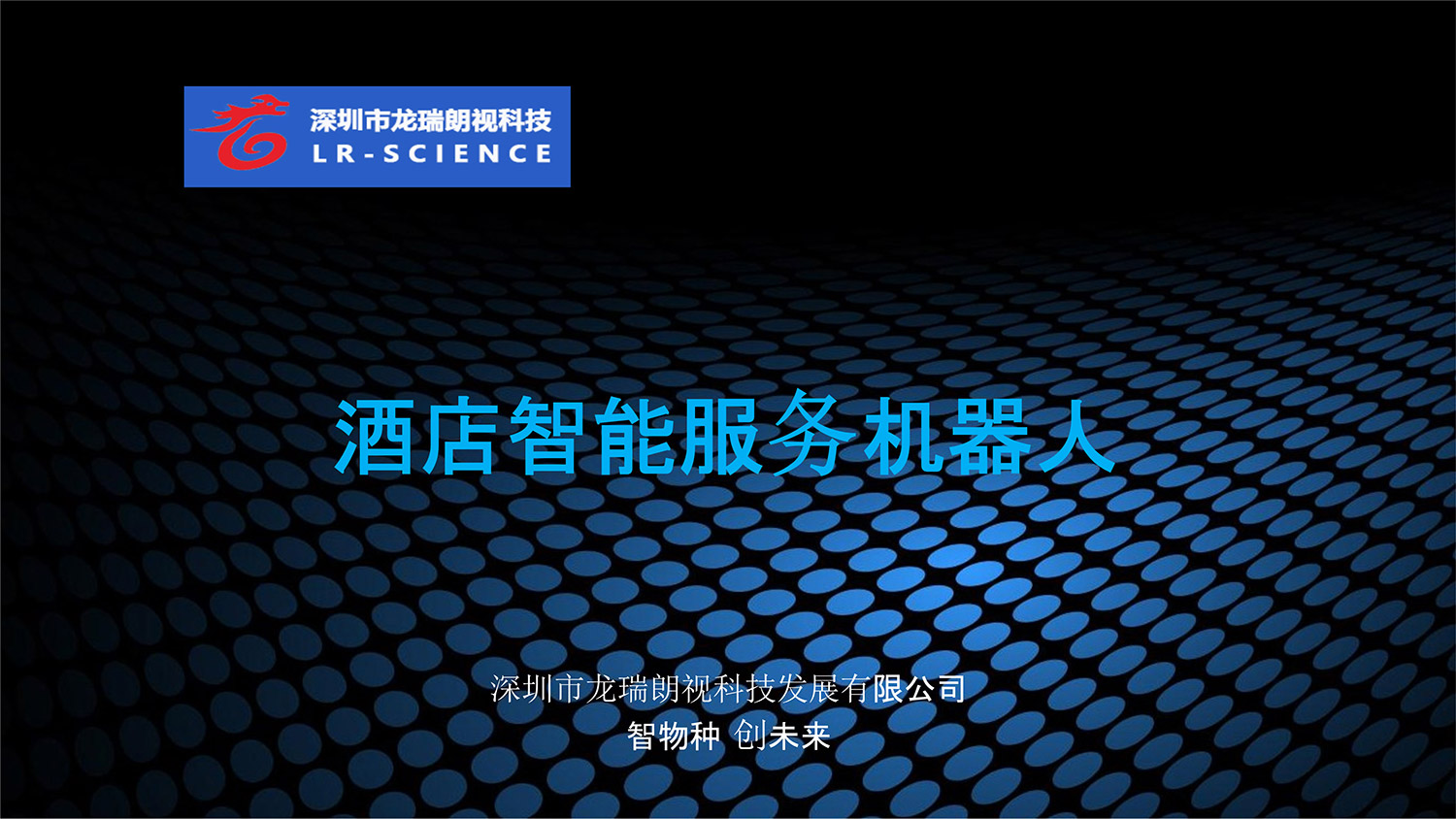 深圳市龙瑞朗视科技
LR-SCIENCE

酒店智能服务机器人

深圳市龙瑞朗视科技发展有限公司
智物种 创未来